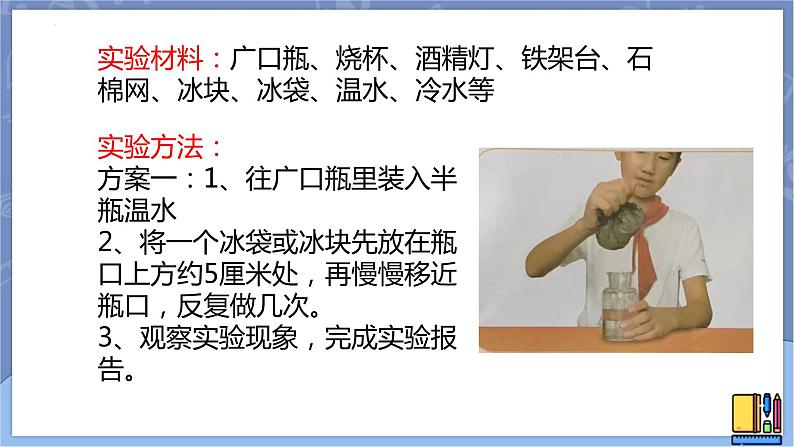 实验材料：广口瓶、烧杯、酒精灯、铁架台、石棉网、冰块、冰袋、温水、冷水等

实验方法：
方案一：1、往广口瓶里装入半瓶温水
2、将一个冰袋或冰块先放在瓶口上方约5厘米处，再慢慢移近瓶口，反复做几次。
3、观察实验现象，完成实验报告。